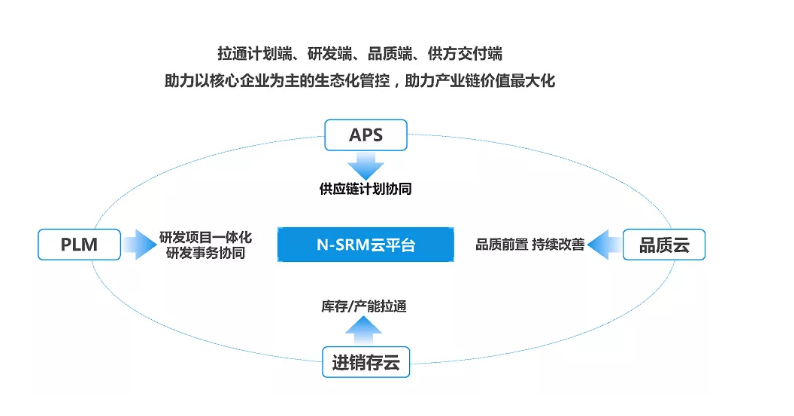 拉通计划端、研发端、品质端、供方交付端
助力以核心企业为主的生态化管控，助力产业链价值最大化

APS

供应链计划协同

PLM

研发项目一体化
研发事务协同

N-SRM云平台

品质前置 持续改善

品质云

库存/产能拉通

进销存云